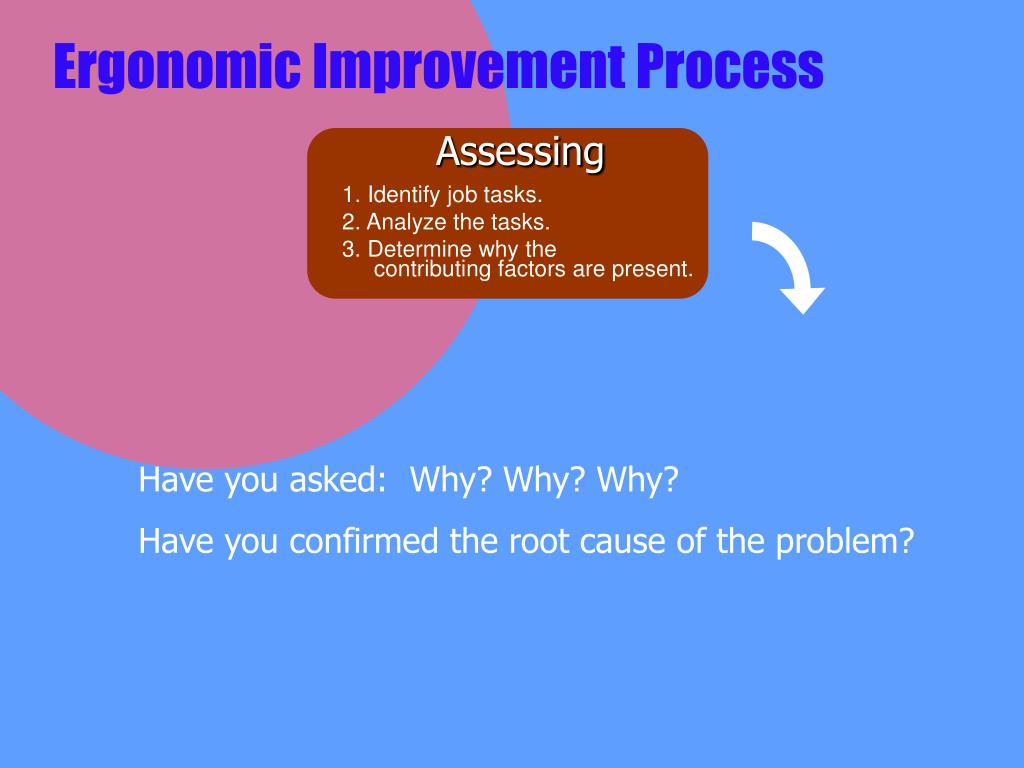 Ergonomic Improvement Process

Assessing

1. Identify job tasks.
2. Analyze the tasks.
3. Determine why the contributing factors are present.

Have you asked: Why? Why? Why?

Have you confirmed the root cause of the problem?